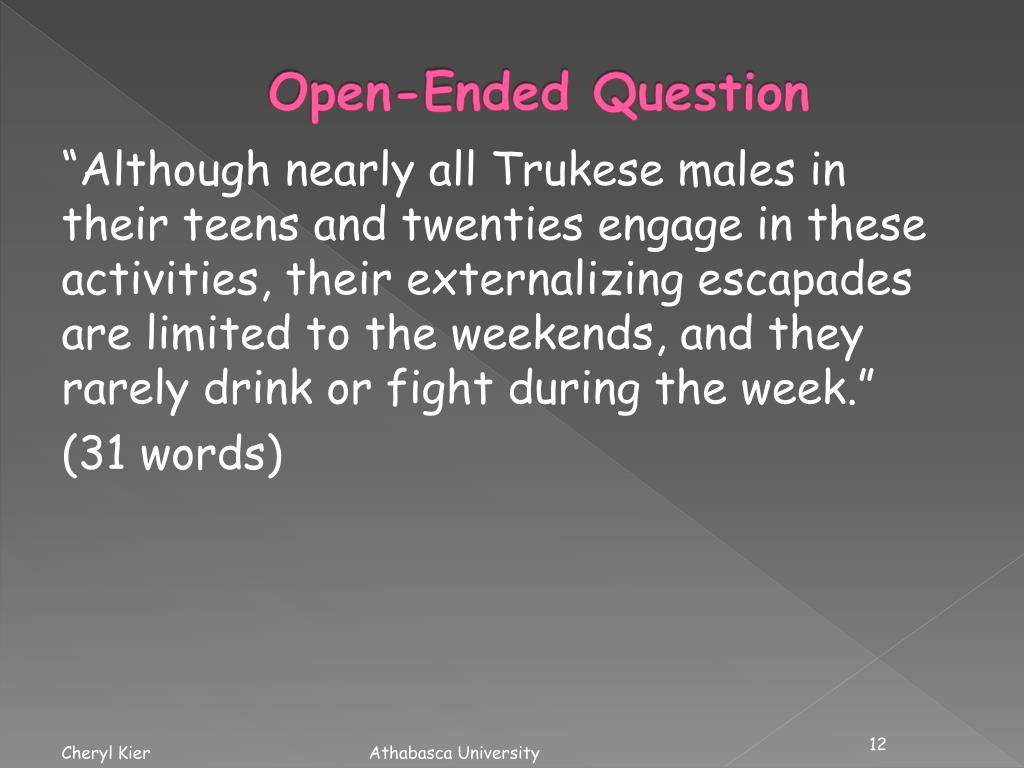 Open-Ended Question

“Although nearly all Trukese males in their teens and twenties engage in these activities, their externalizing escapades are limited to the weekends, and they rarely drink or fight during the week.”

(31 words)

Cheryl Kier

Athabasca University

12